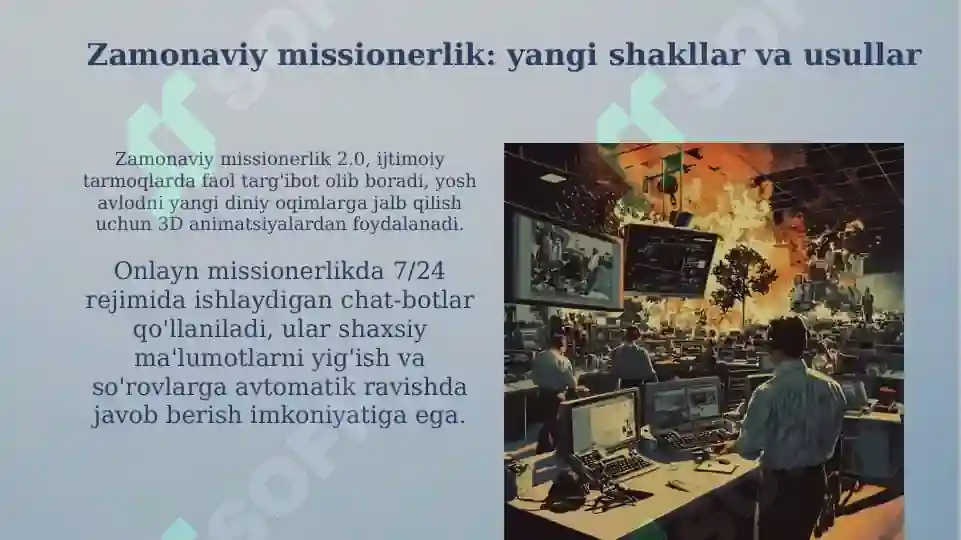 Zamonaviy missionerlik: yangi shakllar va usullar

Zamonaviy missionerlik 2.0, ijtimoiy tarmoqlarda faol targ'ibot olib boradi, yosh avlodni yangi diniy oqimlarga jalb qilish uchun 3D animatsiyalardan foydalanadi.

Onlayn missionerlikda 7/24 rejimida ishlaydigan chat-botlar qo'llaniladi, ular shaxsiy ma'lumotlarni yig'ish va so'rovlarga avtomatik ravishda javob berish imkoniyatiga ega.